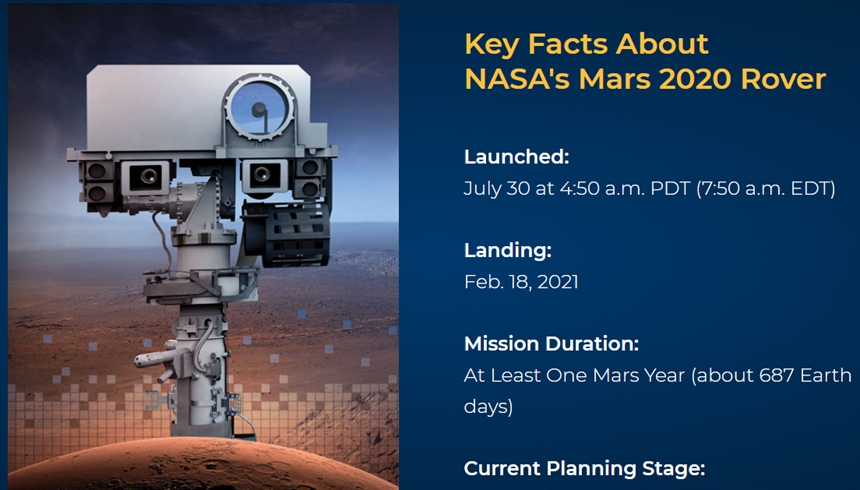 Key Facts About NASA's Mars 2020 Rover

Launched:
July 30 at 4:50 a.m. PDT (7:50 a.m. EDT)

Landing:
Feb. 18, 2021

Mission Duration:
At Least One Mars Year (about 687 Earth days)

Current Planning Stage: